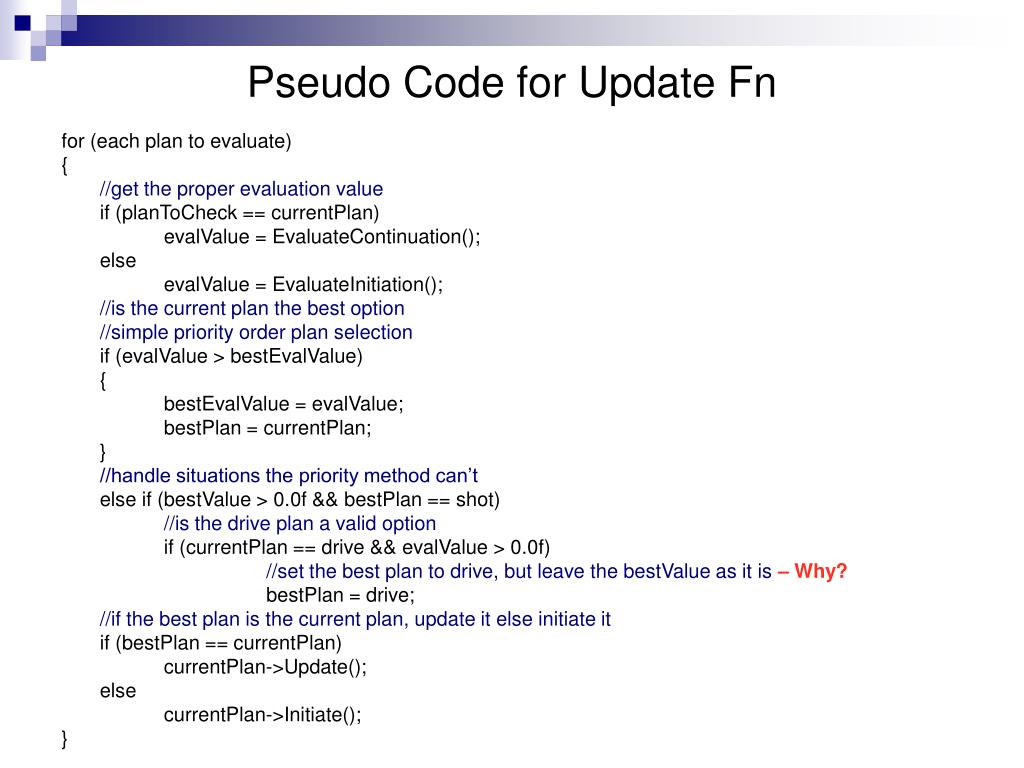 Pseudo Code for Update Fn

for (each plan to evaluate)
{
//get the proper evaluation value
if (planToCheck == currentPlan)
evalValue = EvaluateContinuation();
else
evalValue = EvaluateInitiation();
//is the current plan the best option
//simple priority order plan selection
if (evalValue > bestEvalValue)
{
bestEvalValue = evalValue;
bestPlan = currentPlan;
}
//handle situations the priority method can’t
else if (bestValue > 0.0f && bestPlan == shot)
//is the drive plan a valid option
if (currentPlan == drive && evalValue > 0.0f)
//set the best plan to drive, but leave the bestValue as it is – Why?
bestPlan = drive;
//if the best plan is the current plan, update it else initiate it
if (bestPlan == currentPlan)
currentPlan->Update();
else
currentPlan->Initiate();
}